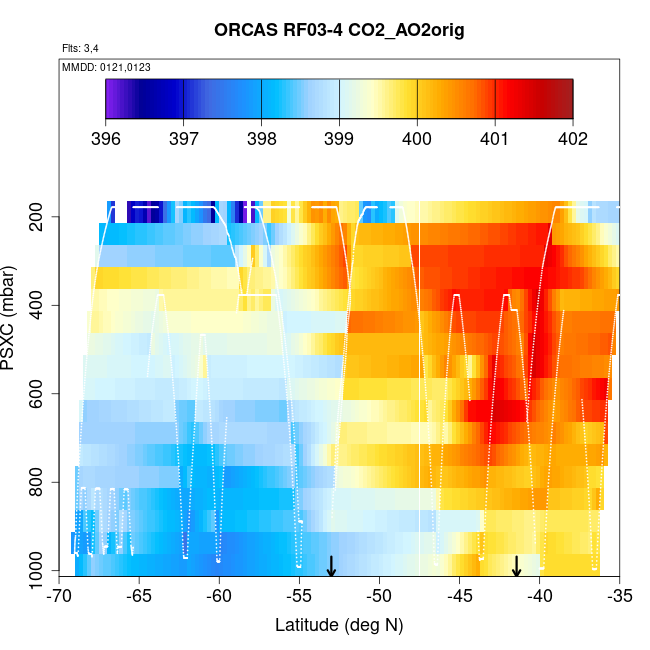 ORCAS RF03-4 CO2_AO2orig

Flts: 3,4

MMDD: 0121,0123

396 397 398 399 400 401 402

PSXC (mbar)

200
400
600
800
1000

-70 -65 -60 -55 -50 -45 -40 -35

Latitude (deg N)